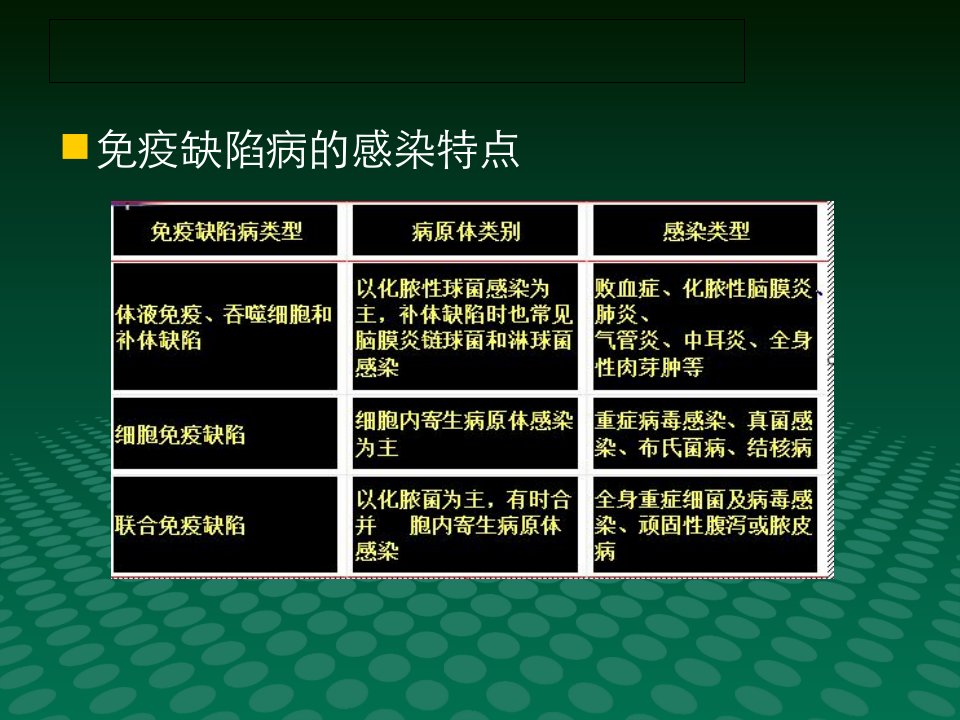 免疫缺陷病的感染特点

| 免疫缺陷病类型 | 病原体类别 | 感染类型 |
|---|---|---|
| 体液免疫、吞噬细胞和补体缺陷 | 以化脓性球菌感染为主，补体缺陷时也常见脑膜炎链球菌和淋球菌感染 | 败血症、化脓性脑膜炎、肺炎、气管炎、中耳炎、全身性肉芽肿等 |
| 细胞免疫缺陷 | 细胞内寄生病原体感染为主 | 重症病毒感染、真菌感染、布氏菌病、结核病 |
| 联合免疫缺陷 | 以化脓菌为主，有时合并 胞内寄生病原体感染 | 全身重症细菌及病毒感染、顽固性腹泻或脓皮病 |